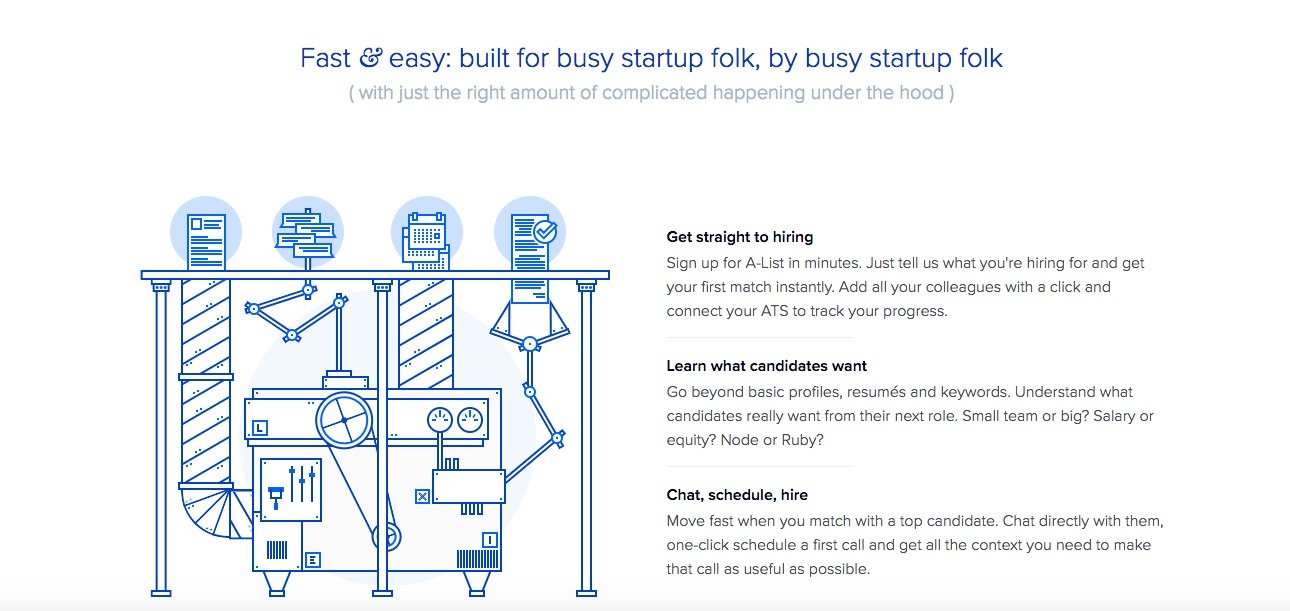 Fast & easy: built for busy startup folk, by busy startup folk
( with just the right amount of complicated happening under the hood )

Get straight to hiring
Sign up for A-List in minutes. Just tell us what you're hiring for and get your first match instantly. Add all your colleagues with a click and connect your ATS to track your progress.

Learn what candidates want
Go beyond basic profiles, resumés and keywords. Understand what candidates really want from their next role. Small team or big? Salary or equity? Node or Ruby?

Chat, schedule, hire
Move fast when you match with a top candidate. Chat directly with them, one-click schedule a first call and get all the context you need to make that call as useful as possible.